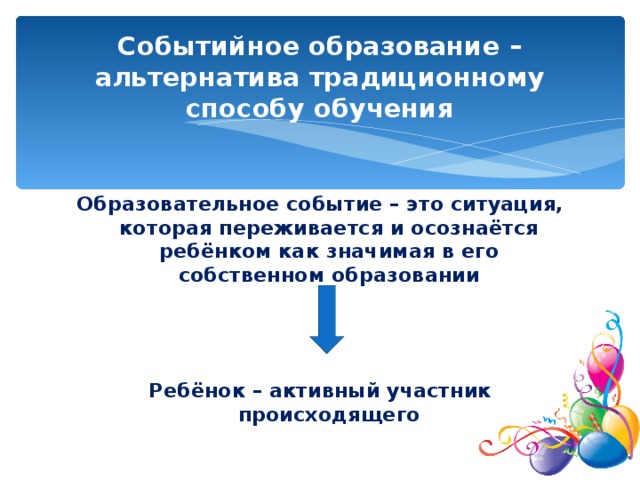 Событийное образование – альтернатива традиционному способу обучения

Образовательное событие – это ситуация, которая переживается и осознаётся ребёнком как значимая в его собственном образовании

Ребёнок – активный участник происходящего